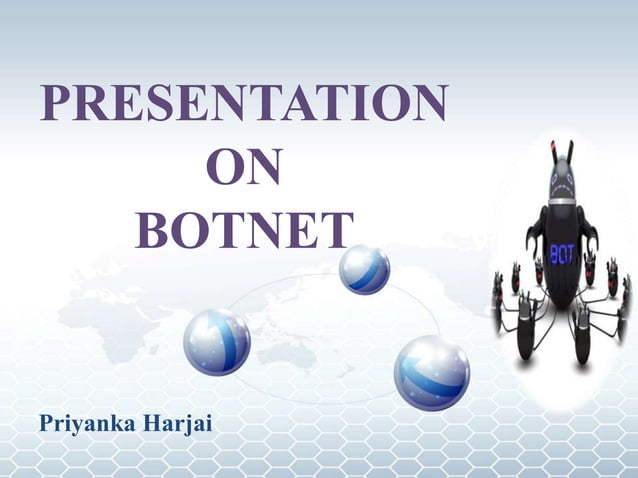 PRESENTATION
ON
BOTNET

BOT

Priyanka Harjai